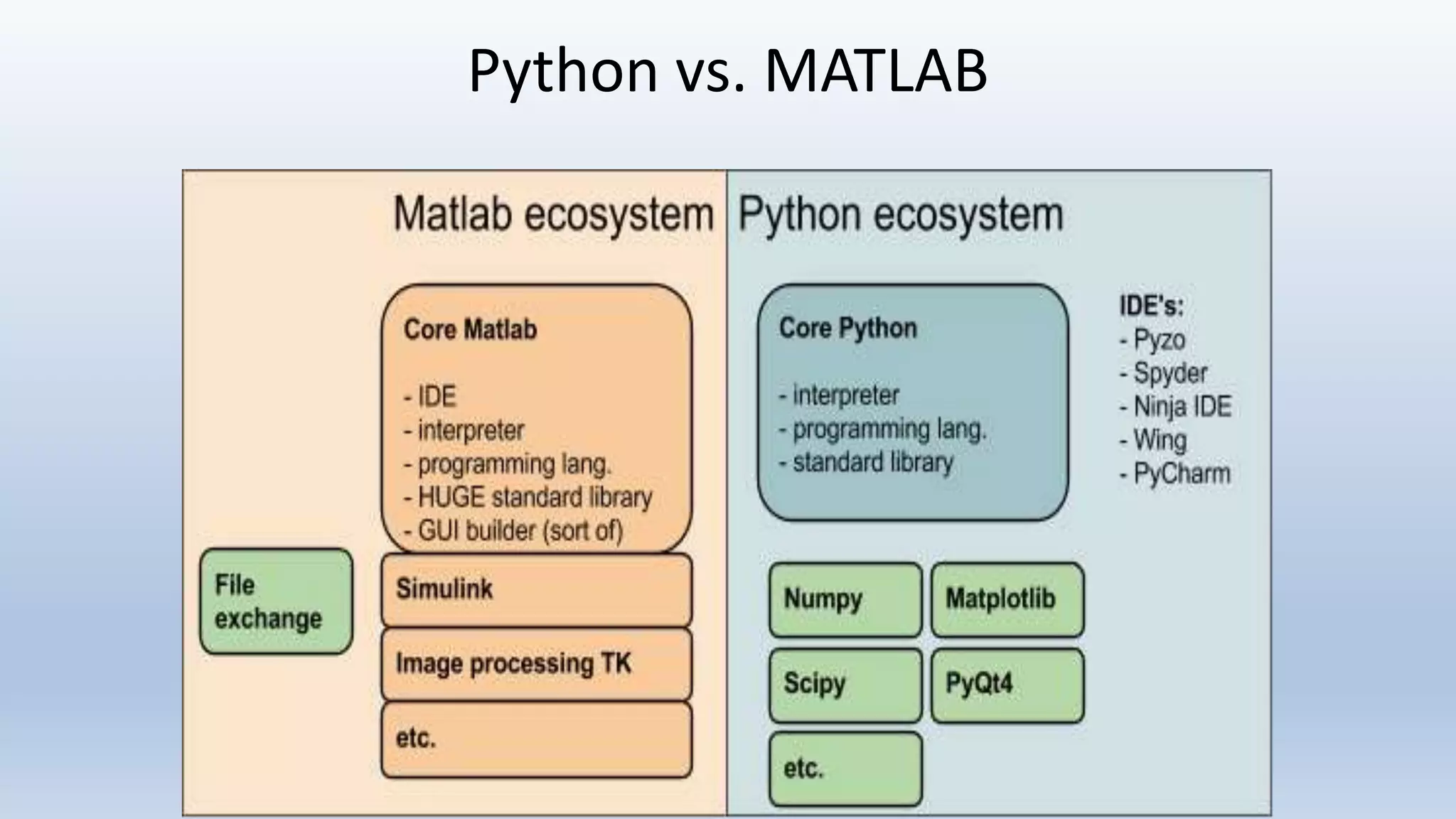 Python vs. MATLAB

Matlab ecosystem

Core Matlab

- IDE
- interpreter
- programming lang.
- HUGE standard library
- GUI builder (sort of)

File exchange

Simulink

Image processing TK

etc.

Python ecosystem

Core Python

- interpreter
- programming lang.
- standard library

IDE's:
- Pyzo
- Spyder
- Ninja IDE
- Wing
- PyCharm

Numpy

Matplotlib

Scipy

PyQt4

etc.